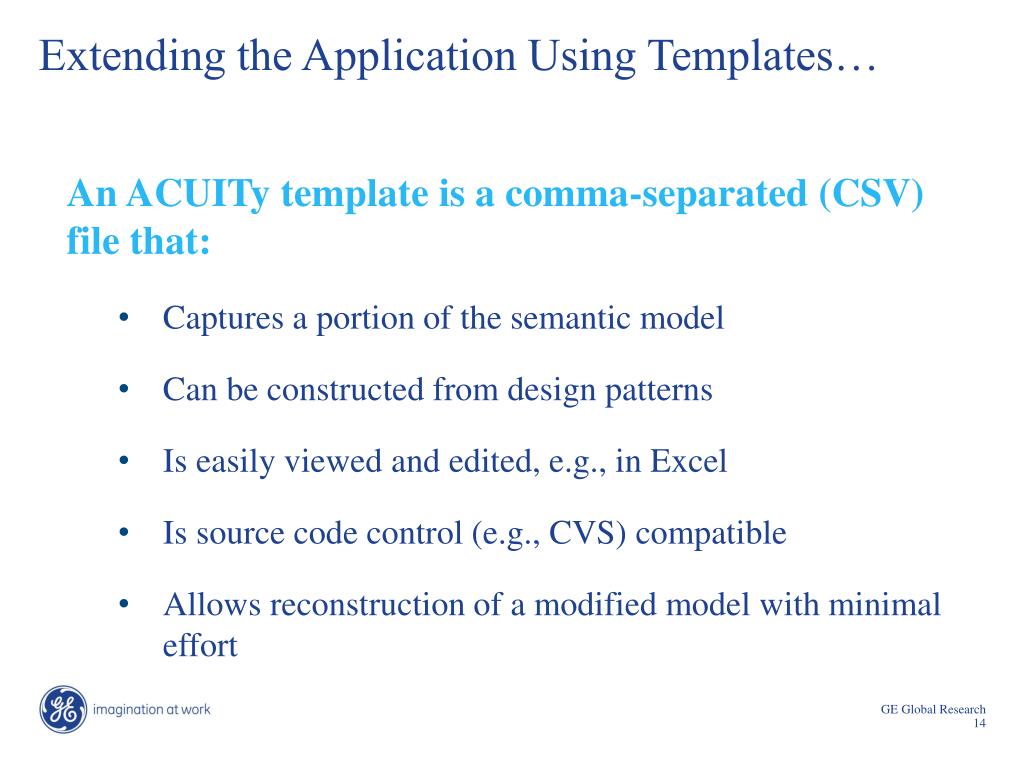 Extending the Application Using Templates…

An ACUITy template is a comma-separated (CSV) file that:

• Captures a portion of the semantic model

• Can be constructed from design patterns

• Is easily viewed and edited, e.g., in Excel

• Is source code control (e.g., CVS) compatible

• Allows reconstruction of a modified model with minimal effort

GE imagination at work

GE Global Research
14